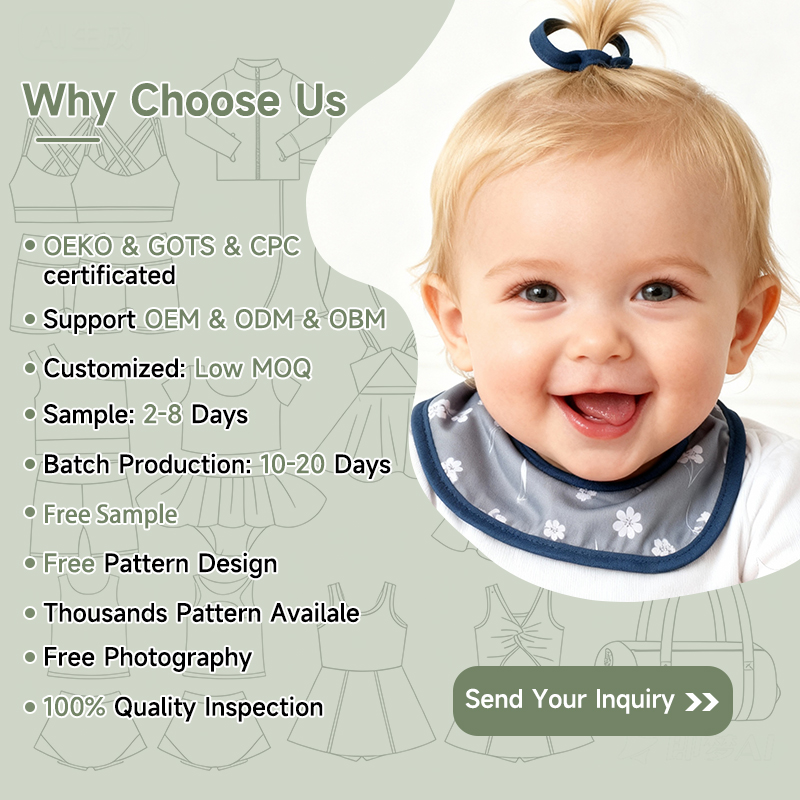 Why Choose Us

• OEKO & GOTS & CPC certificated
• Support OEM & ODM & OBM
• Customized: Low MOQ
• Sample: 2-8 Days
• Batch Production: 10-20 Days
• Free Sample
• Free Pattern Design
• Thousands Pattern Availale
• Free Photography
• 100% Quality Inspection

Send Your Inquiry >>